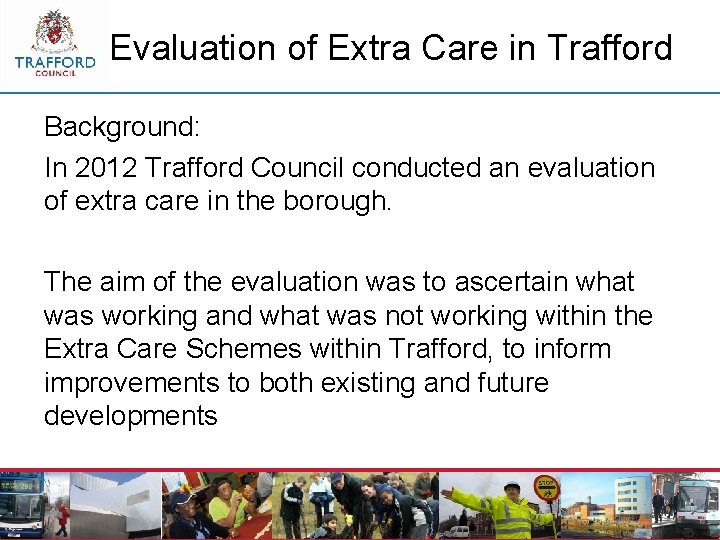 TRAFFORD COUNCIL

Evaluation of Extra Care in Trafford

Background:

In 2012 Trafford Council conducted an evaluation of extra care in the borough.

The aim of the evaluation was to ascertain what was working and what was not working within the Extra Care Schemes within Trafford, to inform improvements to both existing and future developments

STOP